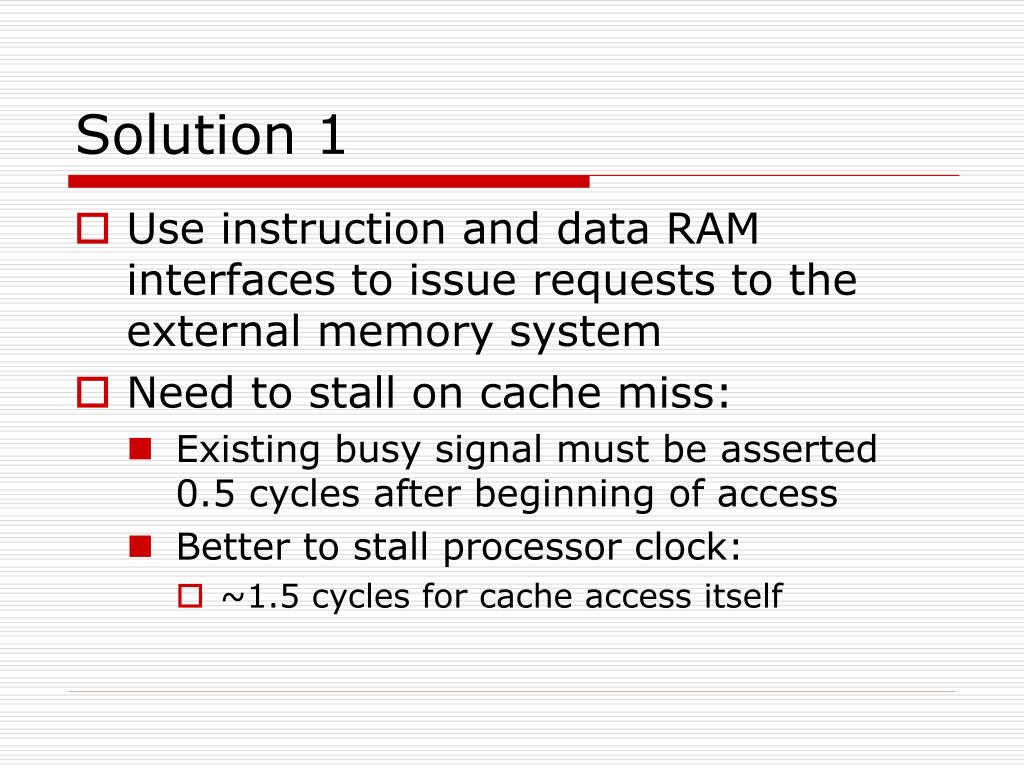 Solution 1

Use instruction and data RAM interfaces to issue requests to the external memory system

Need to stall on cache miss:

Existing busy signal must be asserted 0.5 cycles after beginning of access

Better to stall processor clock:

~1.5 cycles for cache access itself